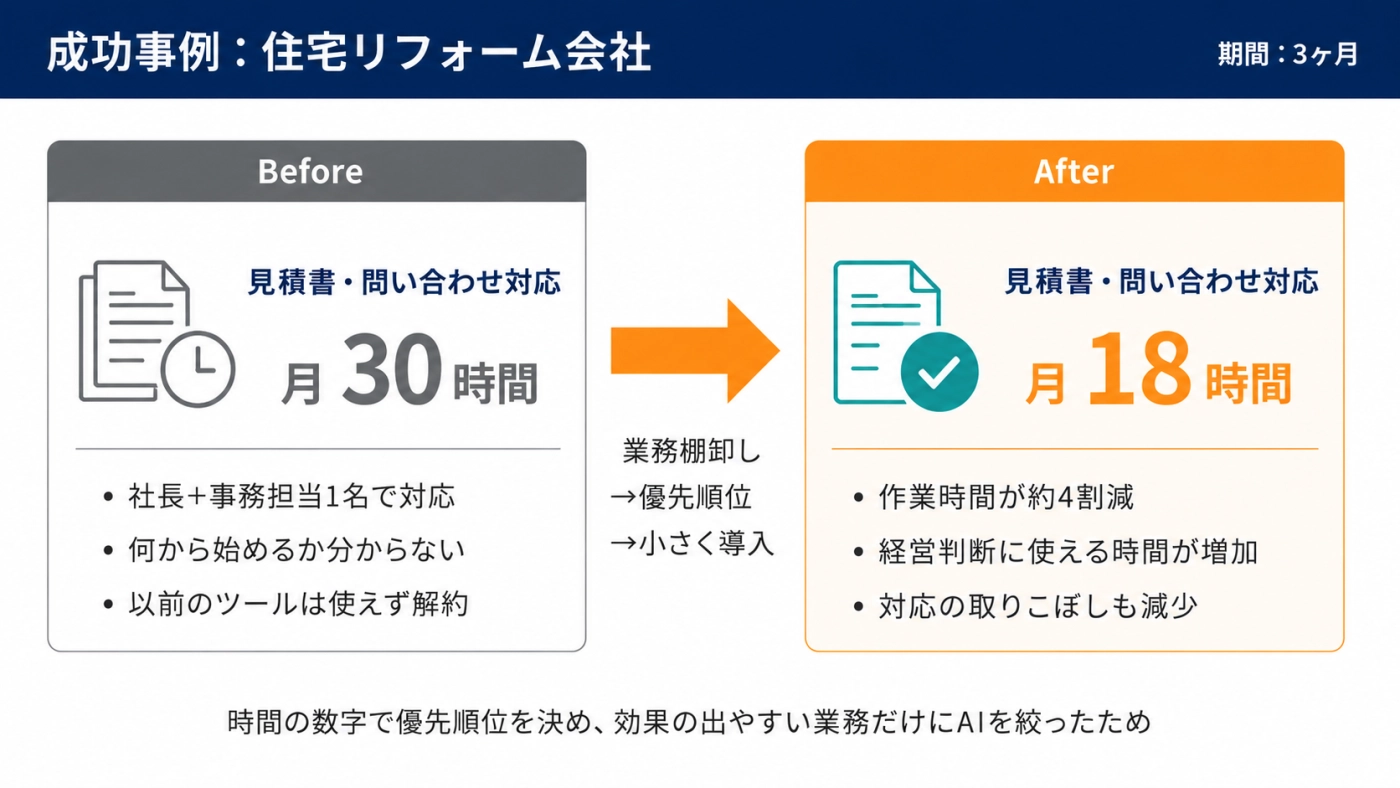 成功事例：住宅リフォーム会社

期間：3ヶ月

Before

見積書・問い合わせ対応

月 30 時間

• 社長+事務担当1名で対応
• 何から始めるか分からない
• 以前のツールは使えず解約

業務棚卸し
→優先順位
→小さく導入

After

見積書・問い合わせ対応

月 18 時間

• 作業時間が約4割減
• 経営判断に使える時間が増加
• 対応の取りこぼしも減少

時間の数字で優先順位を決め、効果の出やすい業務だけにAIを絞ったため